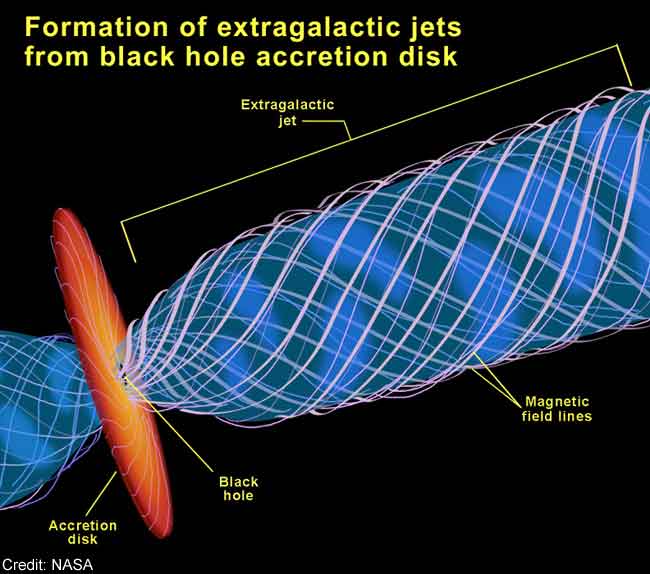 Formation of extragalactic jets from black hole accretion disk

Extragalactic jet

Magnetic field lines

Black hole

Accretion disk

Credit: NASA